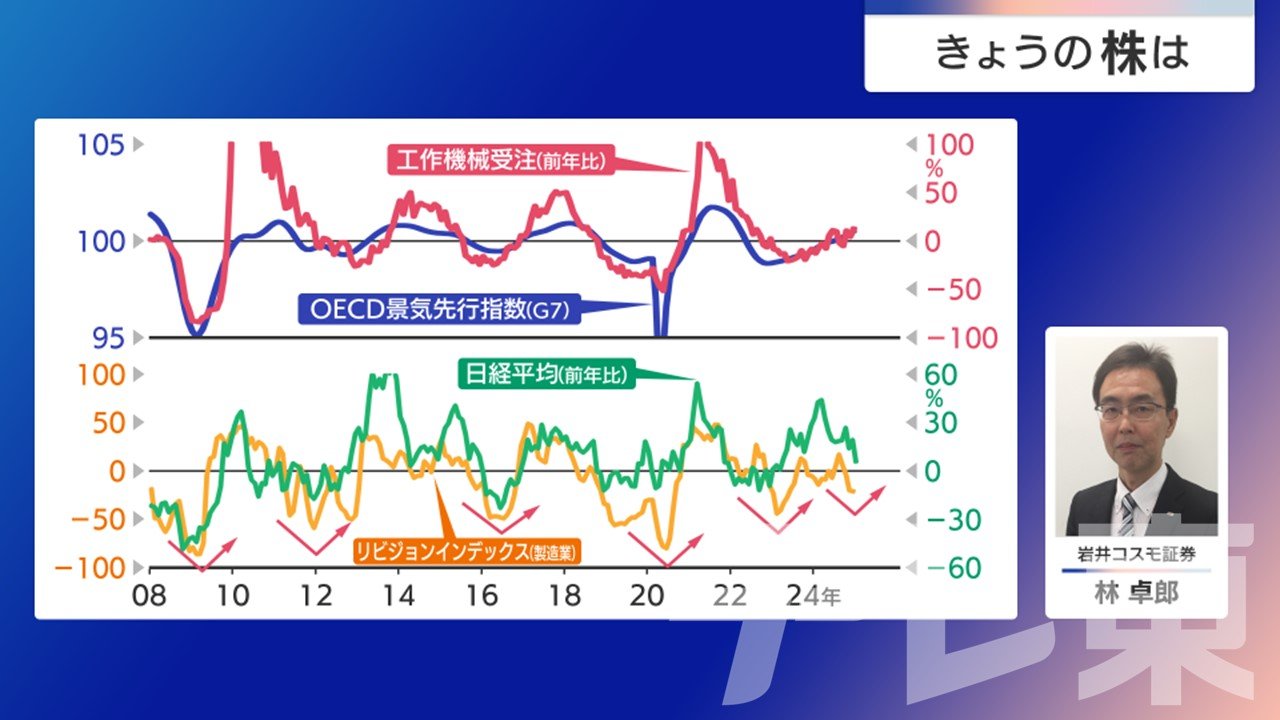 きょうの株は

105
100
95
工作機械受注(前年比)
OECD景気先行指数(G7)
100
%
50
0
−50
−100

100
50
0
−50
−100
日経平均(前年比)
リビジョンインデックス(製造業)
60
%
30
0
−30
−60

08 10 12 14 16 18 20 22 24年

岩井コスモ証券
林 卓郎

テレ東